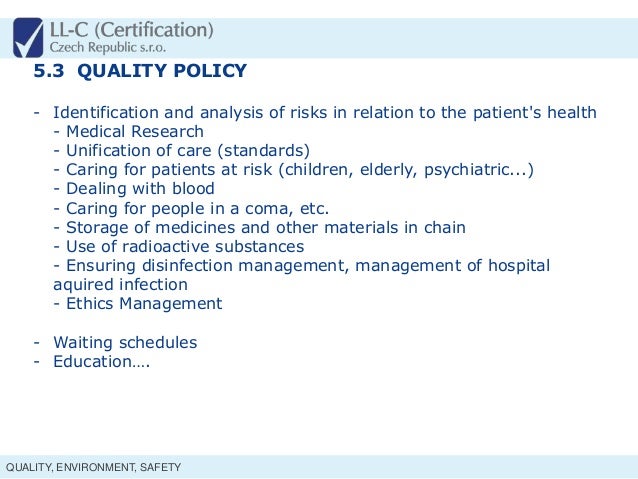 LL-C (Certification)
Czech Republic s.r.o.

5.3 QUALITY POLICY

- Identification and analysis of risks in relation to the patient's health
- Medical Research
- Unification of care (standards)
- Caring for patients at risk (children, elderly, psychiatric...)
- Dealing with blood
- Caring for people in a coma, etc.
- Storage of medicines and other materials in chain
- Use of radioactive substances
- Ensuring disinfection management, management of hospital aquired infection
- Ethics Management

- Waiting schedules
- Education….

QUALITY, ENVIRONMENT, SAFETY